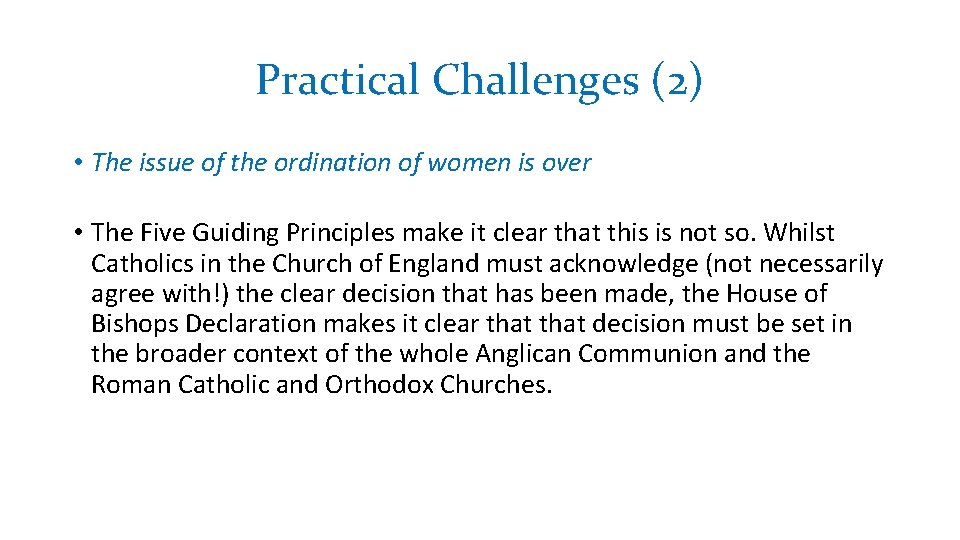 Practical Challenges (2)

• The issue of the ordination of women is over

• The Five Guiding Principles make it clear that this is not so. Whilst Catholics in the Church of England must acknowledge (not necessarily agree with!) the clear decision that has been made, the House of Bishops Declaration makes it clear that that decision must be set in the broader context of the whole Anglican Communion and the Roman Catholic and Orthodox Churches.